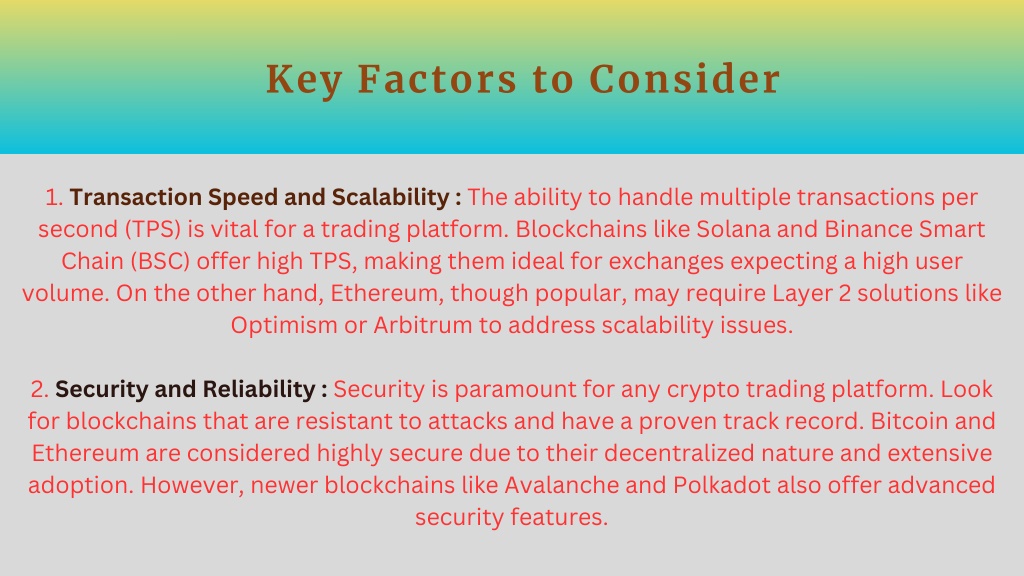 Key Factors to Consider

1. Transaction Speed and Scalability : The ability to handle multiple transactions per second (TPS) is vital for a trading platform. Blockchains like Solana and Binance Smart Chain (BSC) offer high TPS, making them ideal for exchanges expecting a high user volume. On the other hand, Ethereum, though popular, may require Layer 2 solutions like Optimism or Arbitrum to address scalability issues.

2. Security and Reliability : Security is paramount for any crypto trading platform. Look for blockchains that are resistant to attacks and have a proven track record. Bitcoin and Ethereum are considered highly secure due to their decentralized nature and extensive adoption. However, newer blockchains like Avalanche and Polkadot also offer advanced security features.